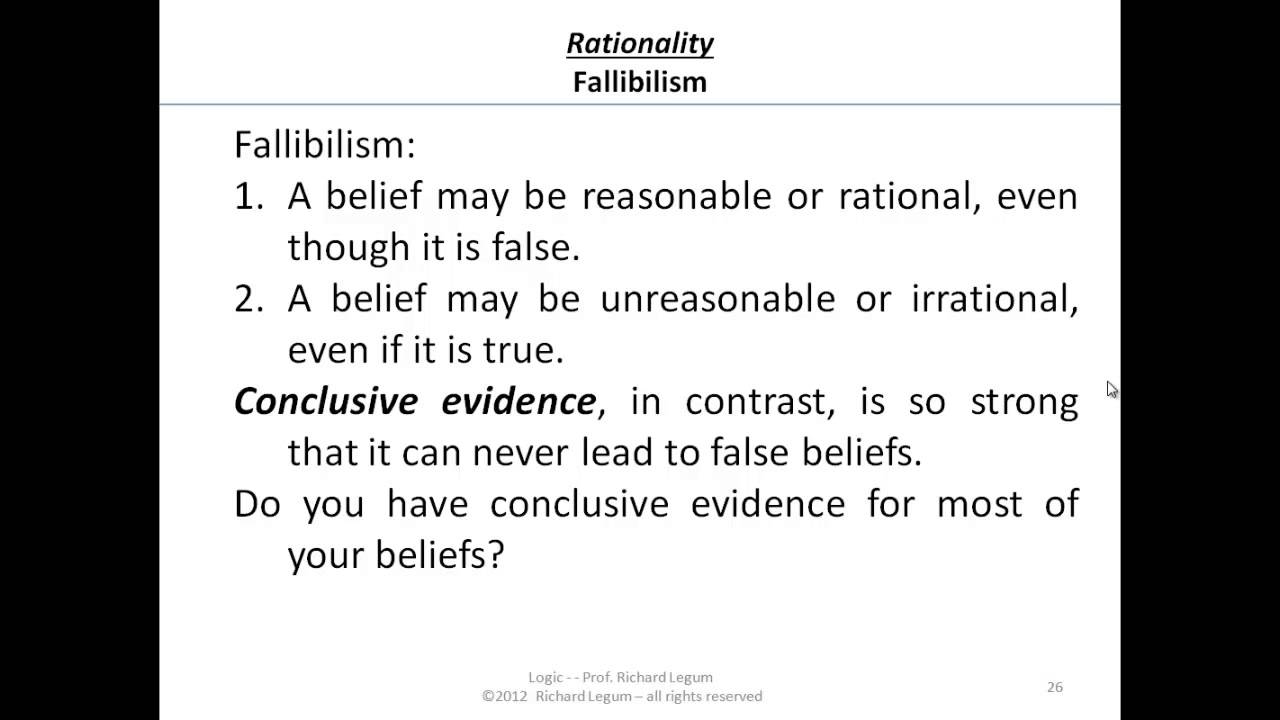 Rationality
Fallibilism

Fallibilism:
1. A belief may be reasonable or rational, even though it is false.
2. A belief may be unreasonable or irrational, even if it is true.

Conclusive evidence, in contrast, is so strong that it can never lead to false beliefs.

Do you have conclusive evidence for most of your beliefs?

Logic - - Prof. Richard Legum
©2012 Richard Legum – all rights reserved

26